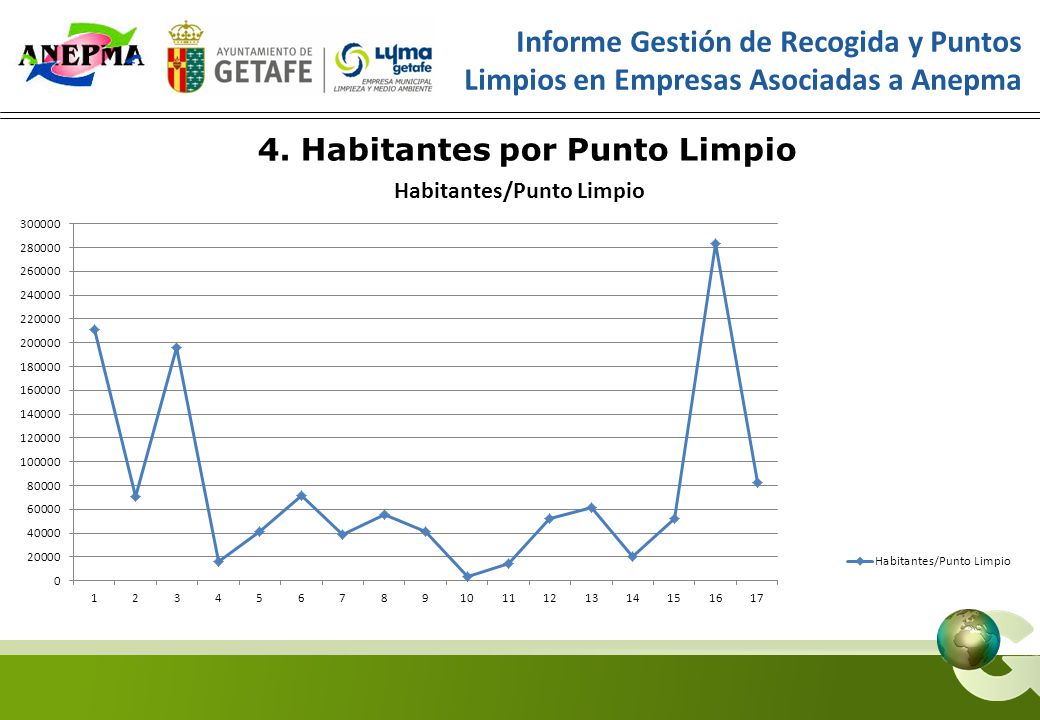 ANEPMA

AYUNTAMIENTO DE GETAFE

LYMA getafe EMPRESA MUNICIPAL LIMPIEZA Y MEDIO AMBIENTE

Informe Gestión de Recogida y Puntos Limpios en Empresas Asociadas a Anepma

4. Habitantes por Punto Limpio

Habitantes/Punto Limpio

300000
280000
260000
240000
220000
200000
180000
160000
140000
120000
100000
80000
60000
40000
20000
0

1 2 3 4 5 6 7 8 9 10 11 12 13 14 15 16 17

Habitantes/Punto Limpio